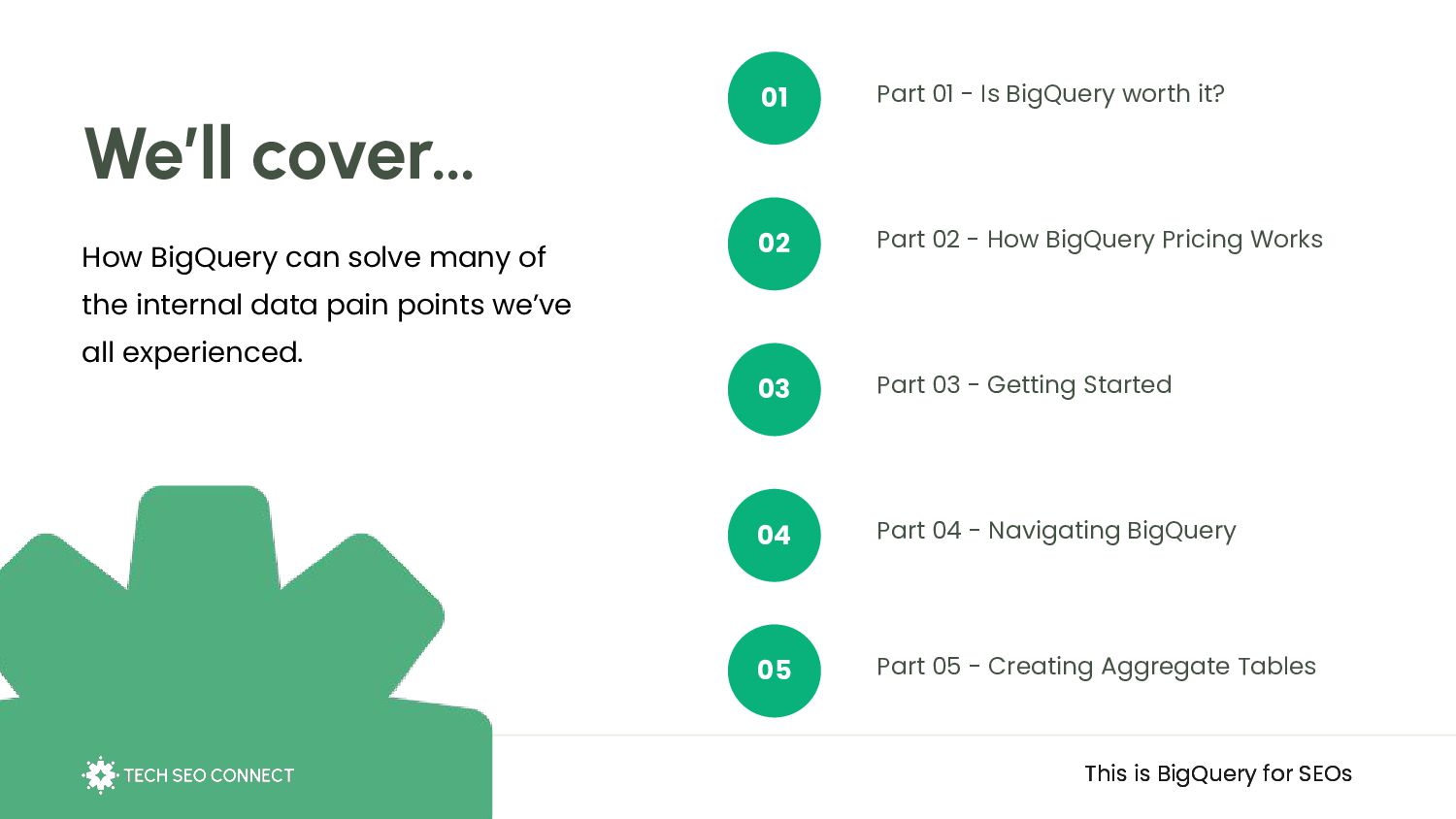 We'll cover...

How BigQuery can solve many of the internal data pain points we've all experienced.

01
Part 01 - Is BigQuery worth it?

02
Part 02 - How BigQuery Pricing Works

03
Part 03 - Getting Started

04
Part 04 - Navigating BigQuery

05
Part 05 - Creating Aggregate Tables

TECH SEO CONNECT

This is BigQuery for SEOs